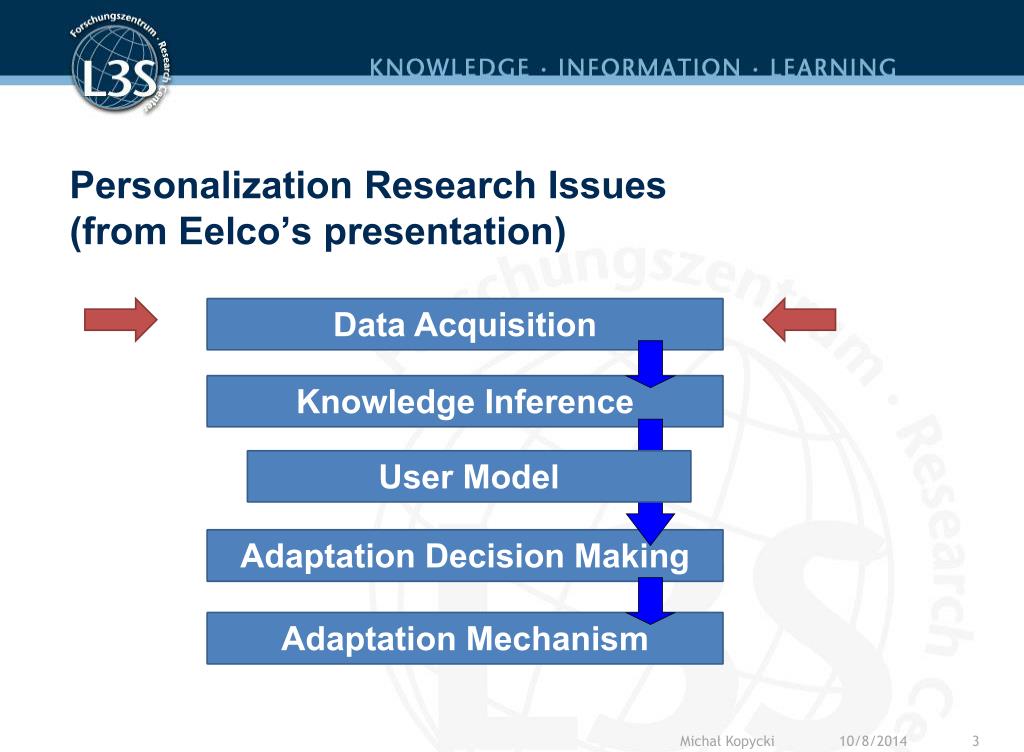 Forschungszentrum · Research Center
L3S

KNOWLEDGE · INFORMATION · LEARNING

Personalization Research Issues
(from Eelco's presentation)

Data Acquisition

Knowledge Inference

User Model

Adaptation Decision Making

Adaptation Mechanism

Michał Kopycki 10/8/2014 3